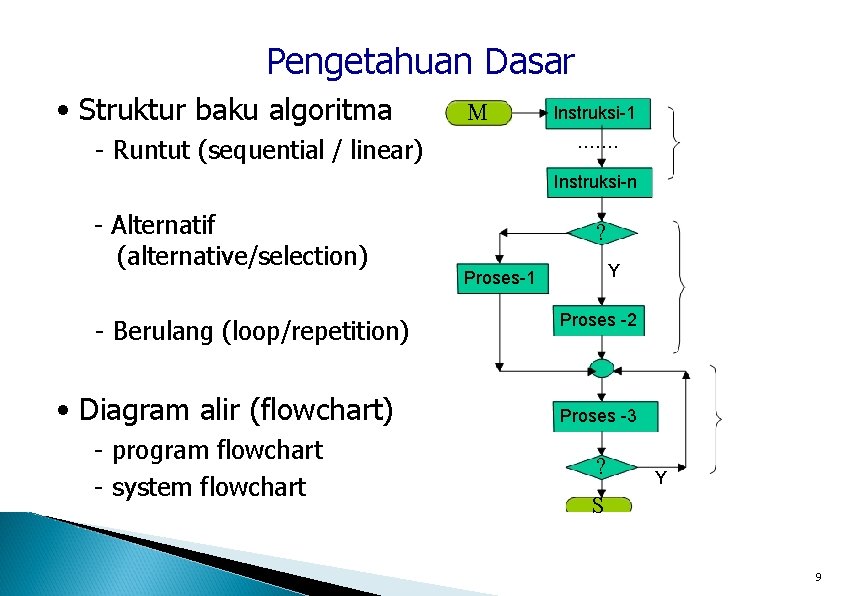 Pengetahuan Dasar

• Struktur baku algoritma
- Runtut (sequential / linear)

- Alternatif (alternative/selection)

- Berulang (loop/repetition)

• Diagram alir (flowchart)
- program flowchart
- system flowchart

M
Instruksi-1
.......
Instruksi-n
?
Proses-1
Y
Proses -2
Proses -3
?
Y
S

9